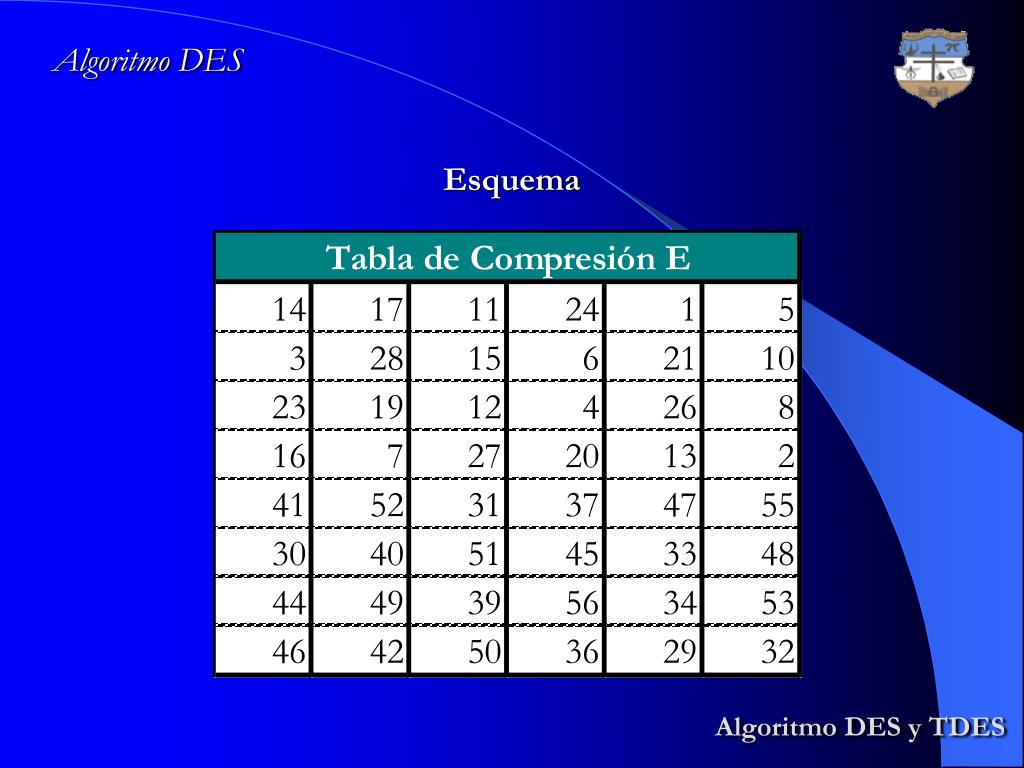 Algoritmo DES

Esquema

| Tabla de Compresión E | | | | | |
|---|---|---|---|---|---|
| 14 | 17 | 11 | 24 | 1 | 5 |
| 3 | 28 | 15 | 6 | 21 | 10 |
| 23 | 19 | 12 | 4 | 26 | 8 |
| 16 | 7 | 27 | 20 | 13 | 2 |
| 41 | 52 | 31 | 37 | 47 | 55 |
| 30 | 40 | 51 | 45 | 33 | 48 |
| 44 | 49 | 39 | 56 | 34 | 53 |
| 46 | 42 | 50 | 36 | 29 | 32 |

Algoritmo DES y TDES